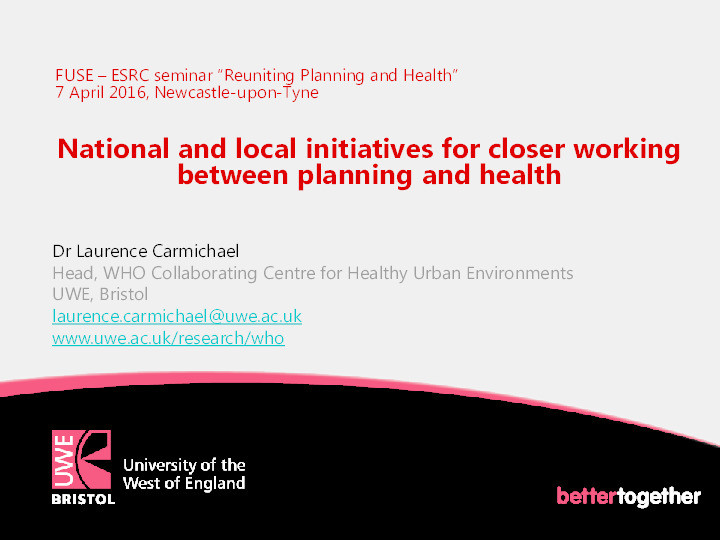 FUSE – ESRC seminar "Reuniting Planning and Health"
7 April 2016, Newcastle-upon-Tyne

National and local initiatives for closer working between planning and health

Dr Laurence Carmichael
Head, WHO Collaborating Centre for Healthy Urban Environments
UWE, Bristol
laurence.carmichael@uwe.ac.uk
www.uwe.ac.uk/research/who

UWE BRISTOL
University of the West of England

bettertogether